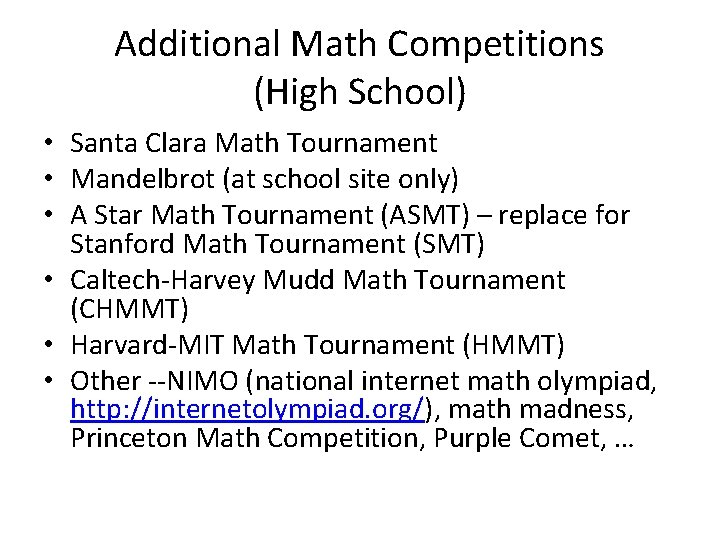 Additional Math Competitions (High School)

• Santa Clara Math Tournament
• Mandelbrot (at school site only)
• A Star Math Tournament (ASMT) – replace for Stanford Math Tournament (SMT)
• Caltech-Harvey Mudd Math Tournament (CHMMT)
• Harvard-MIT Math Tournament (HMMT)
• Other --NIMO (national internet math olympiad, http://internetolympiad.org/), math madness, Princeton Math Competition, Purple Comet, …